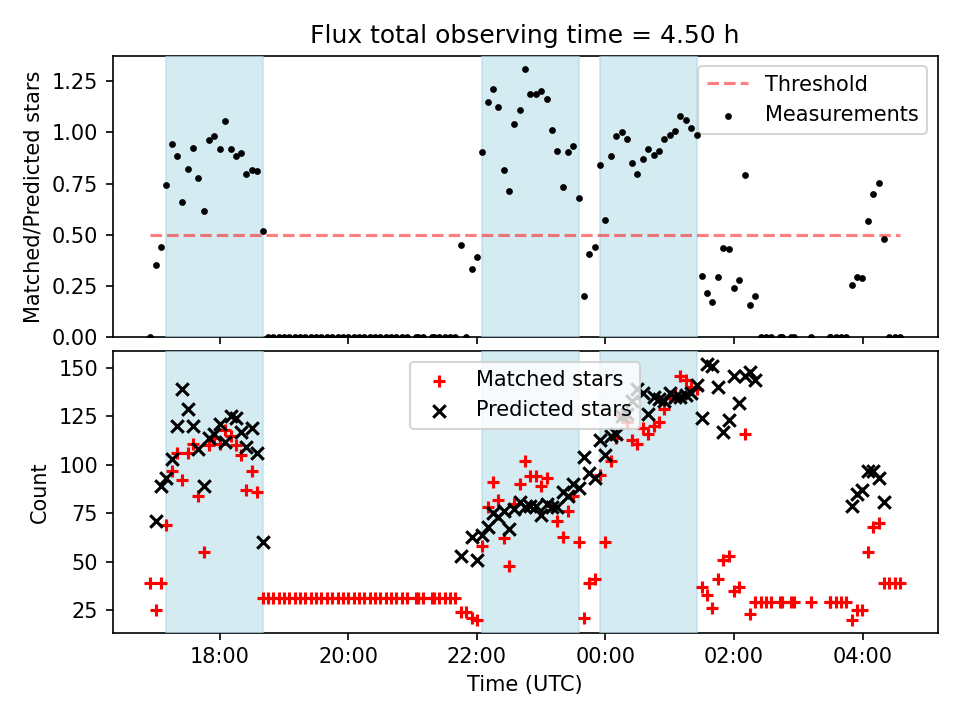 Flux total observing time = 4.50 h

Matched/Predicted stars

1.25
1.00
0.75
0.50
0.25
0.00

Threshold
Measurements

Count

150
125
100
75
50
25

Matched stars
Predicted stars

18:00
20:00
22:00
00:00
02:00
04:00

Time (UTC)